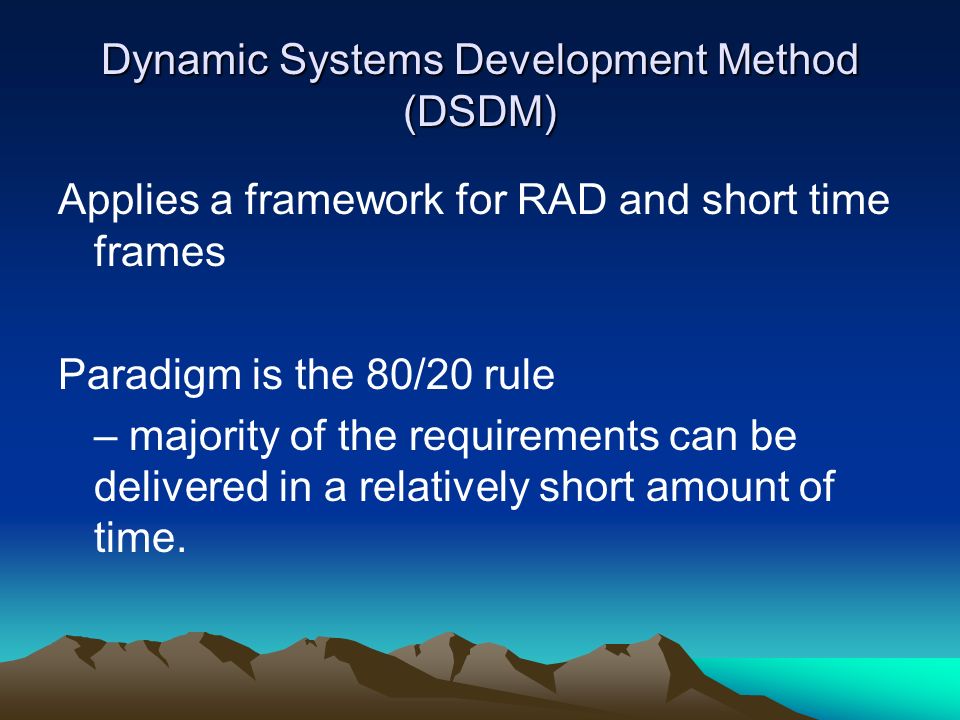 Dynamic Systems Development Method (DSDM)

Applies a framework for RAD and short time frames

Paradigm is the 80/20 rule

– majority of the requirements can be delivered in a relatively short amount of time.